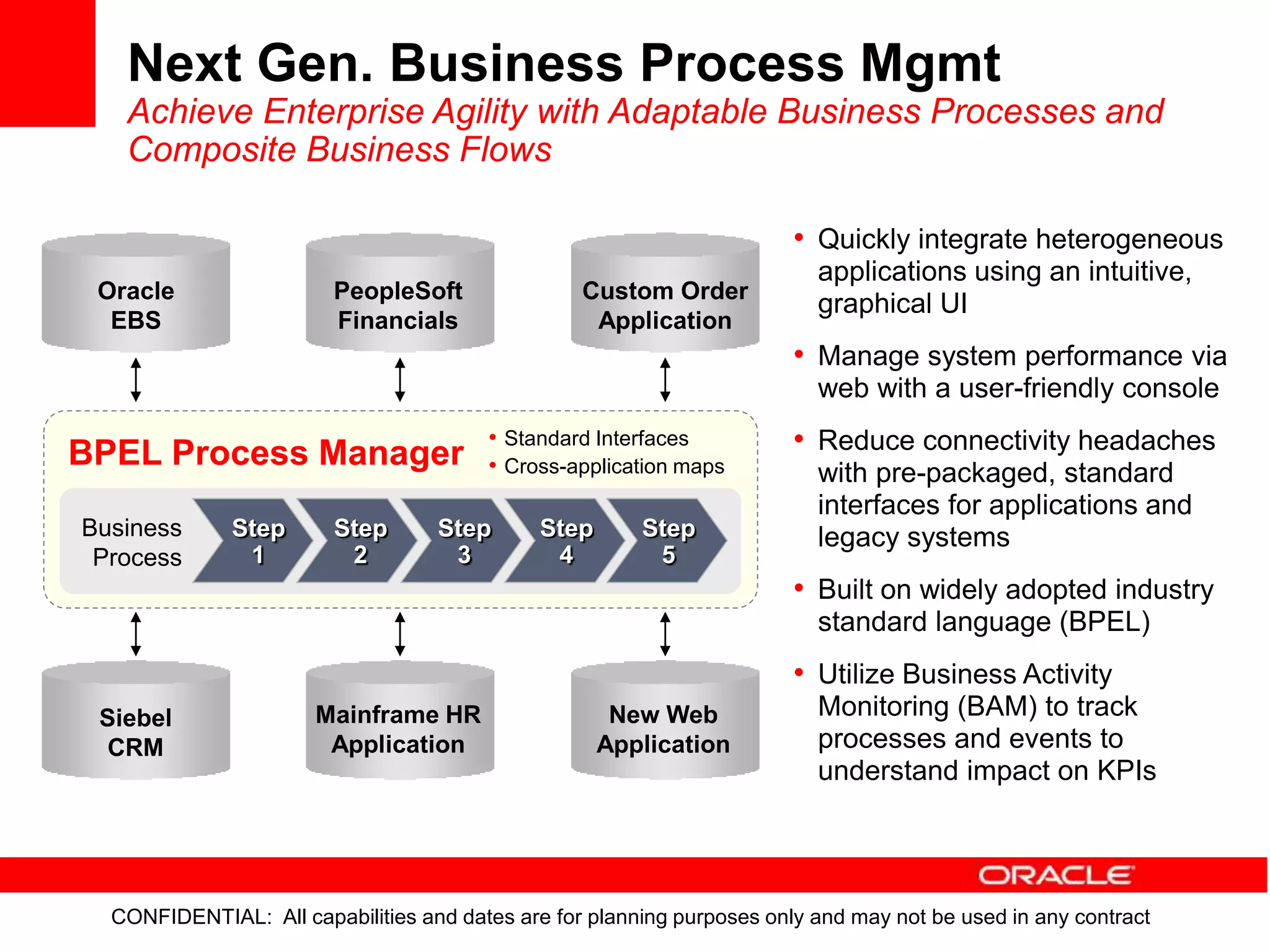 Next Gen. Business Process Mgmt

Achieve Enterprise Agility with Adaptable Business Processes and Composite Business Flows

Oracle EBS

PeopleSoft Financials

Custom Order Application

BPEL Process Manager

• Standard Interfaces
• Cross-application maps

Business Process

Step 1

Step 2

Step 3

Step 4

Step 5

Siebel CRM

Mainframe HR Application

New Web Application

• Quickly integrate heterogeneous applications using an intuitive, graphical UI

• Manage system performance via web with a user-friendly console

• Reduce connectivity headaches with pre-packaged, standard interfaces for applications and legacy systems

• Built on widely adopted industry standard language (BPEL)

• Utilize Business Activity Monitoring (BAM) to track processes and events to understand impact on KPIs

ORACLE

CONFIDENTIAL: All capabilities and dates are for planning purposes only and may not be used in any contract